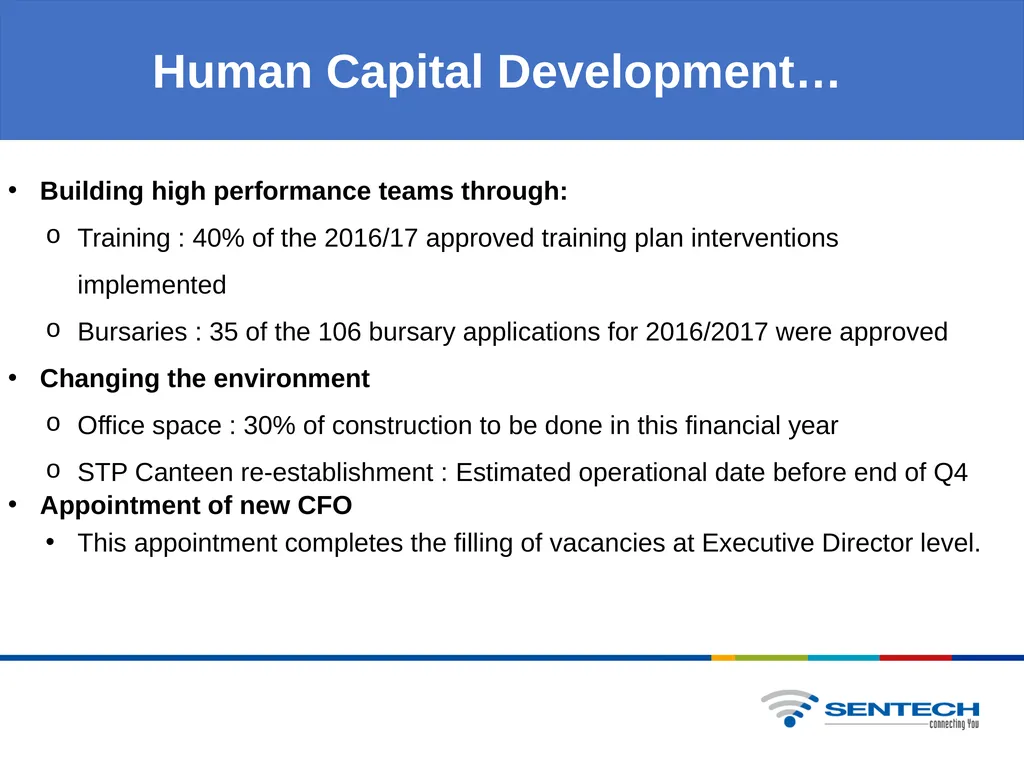 Human Capital Development…

• Building high performance teams through:

o Training : 40% of the 2016/17 approved training plan interventions implemented

o Bursaries : 35 of the 106 bursary applications for 2016/2017 were approved

• Changing the environment

o Office space : 30% of construction to be done in this financial year

o STP Canteen re-establishment : Estimated operational date before end of Q4

• Appointment of new CFO

• This appointment completes the filling of vacancies at Executive Director level.

SENTECH
connecting You